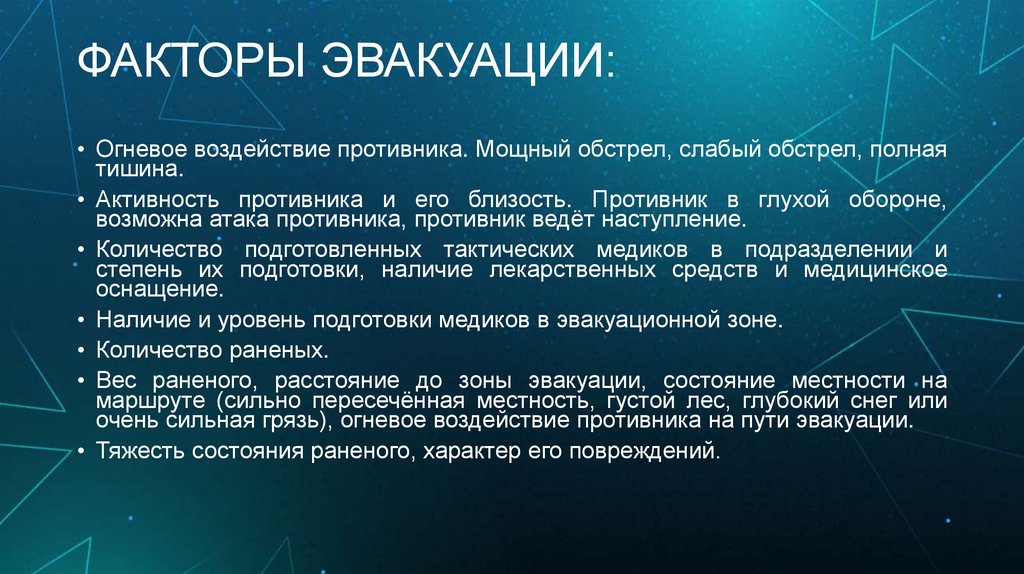 ФАКТОРЫ ЭВАКУАЦИИ:

• Огневое воздействие противника. Мощный обстрел, слабый обстрел, полная тишина.

• Активность противника и его близость. Противник в глухой обороне, возможна атака противника, противник ведёт наступление.

• Количество подготовленных тактических медиков в подразделении и степень их подготовки, наличие лекарственных средств и медицинское оснащение.

• Наличие и уровень подготовки медиков в эвакуационной зоне.

• Количество раненых.

• Вес раненого, расстояние до зоны эвакуации, состояние местности на маршруте (сильно пересечённая местность, густой лес, глубокий снег или очень сильная грязь), огневое воздействие противника на пути эвакуации.

• Тяжесть состояния раненого, характер его повреждений.